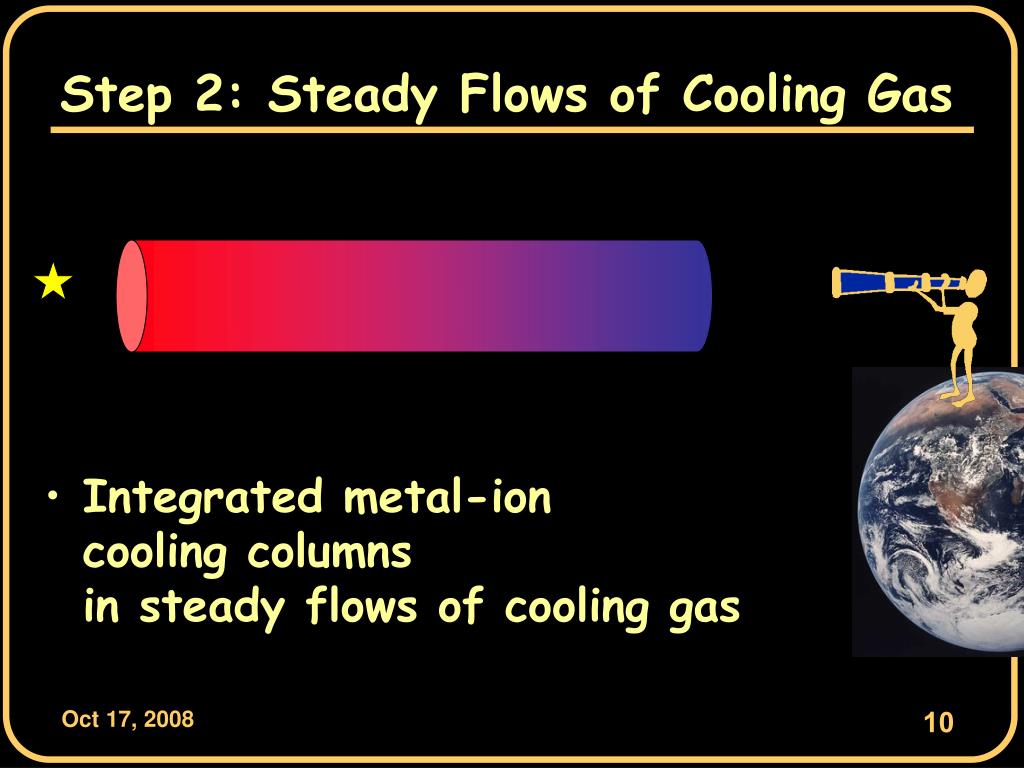 Step 2: Steady Flows of Cooling Gas

• Integrated metal-ion cooling columns in steady flows of cooling gas

Oct 17, 2008

10